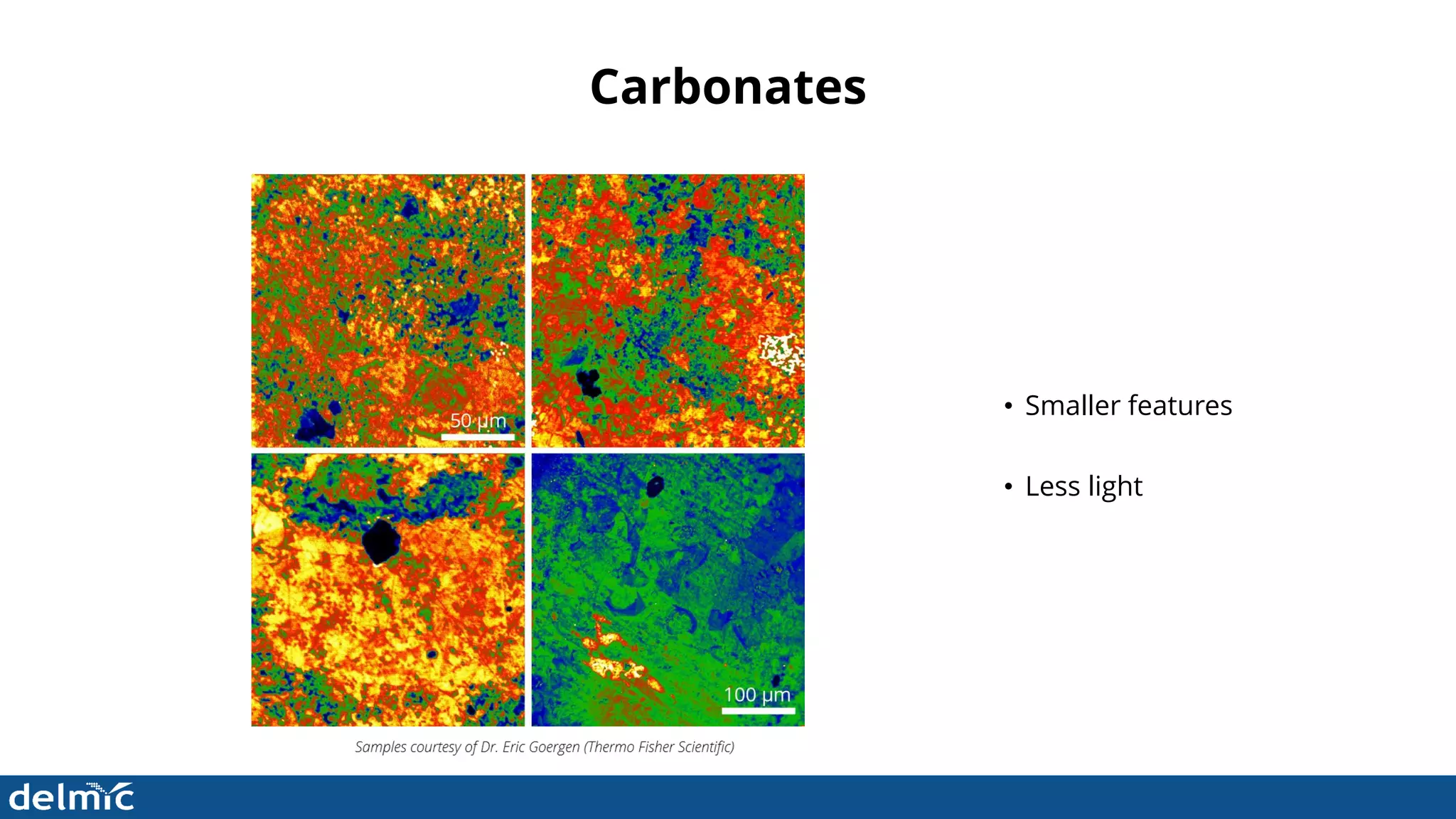 Carbonates

50 µm

100 µm

Samples courtesy of Dr. Eric Goergen (Thermo Fisher Scientific)

• Smaller features

• Less light

delmic